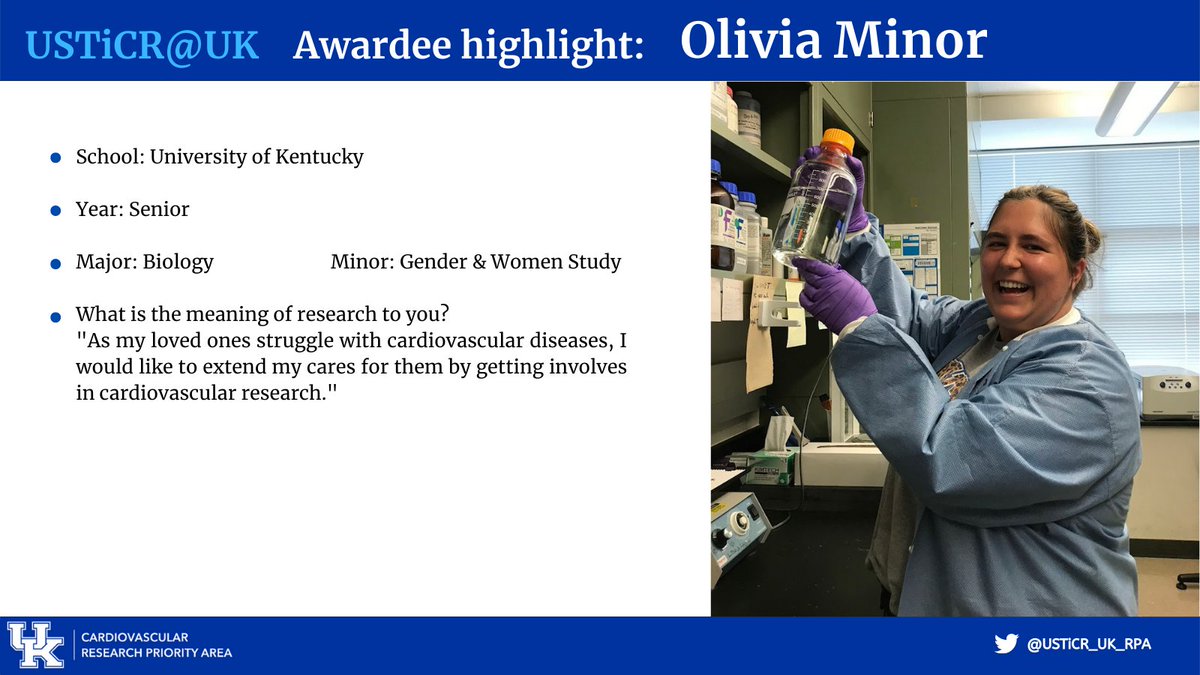 USTiCR@UK Awardee highlight: Olivia Minor

School: University of Kentucky

Year: Senior

Major: Biology Minor: Gender & Women Study

What is the meaning of research to you?
"As my loved ones struggle with cardiovascular diseases, I would like to extend my cares for them by getting involves in cardiovascular research."

UK CARDIOVASCULAR RESEARCH PRIORITY AREA

@USTICR_UK_RPA